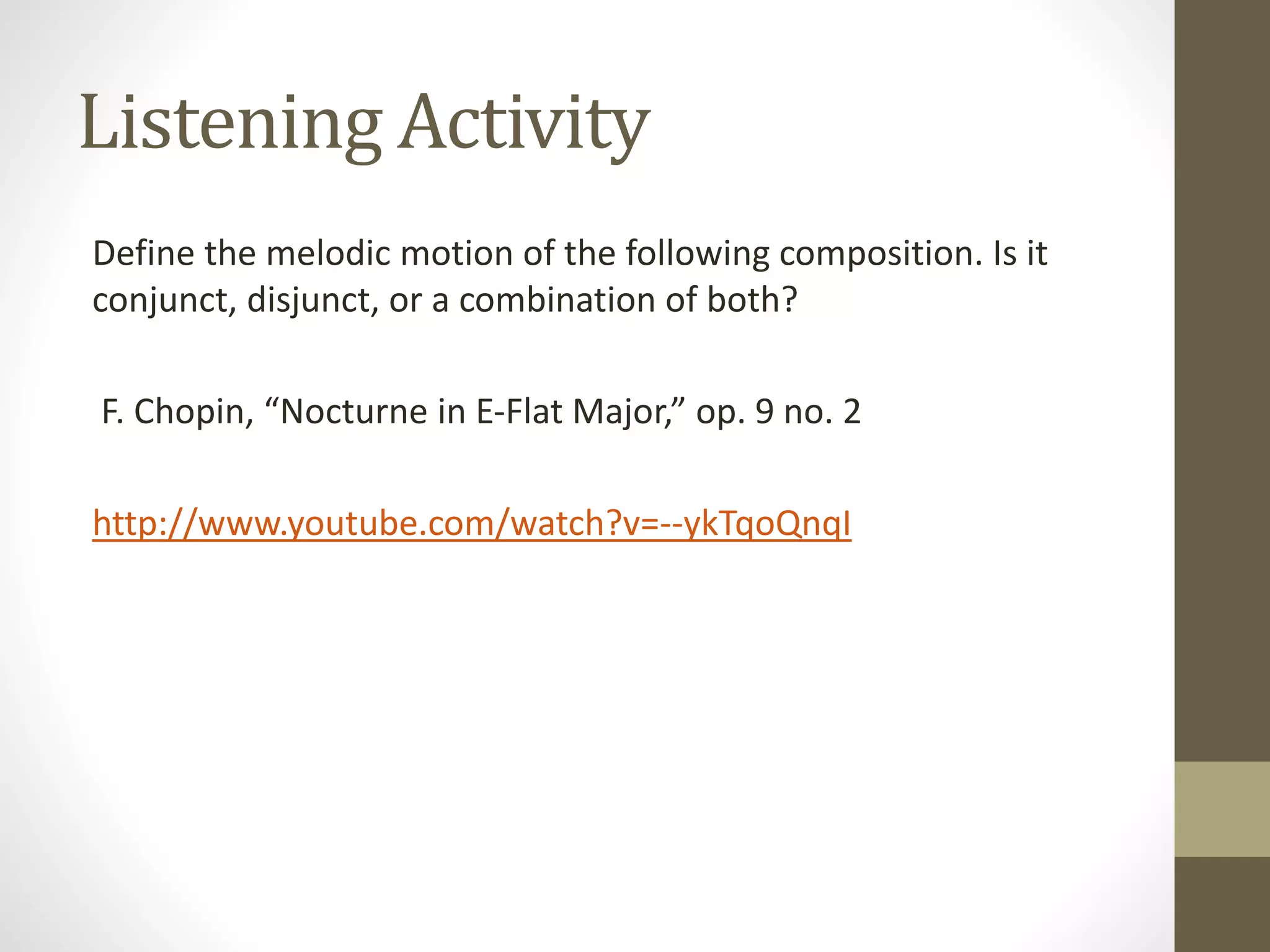 Listening Activity

Define the melodic motion of the following composition. Is it conjunct, disjunct, or a combination of both?

F. Chopin, “Nocturne in E-Flat Major,” op. 9 no. 2

http://www.youtube.com/watch?v=--ykTqoQnqI